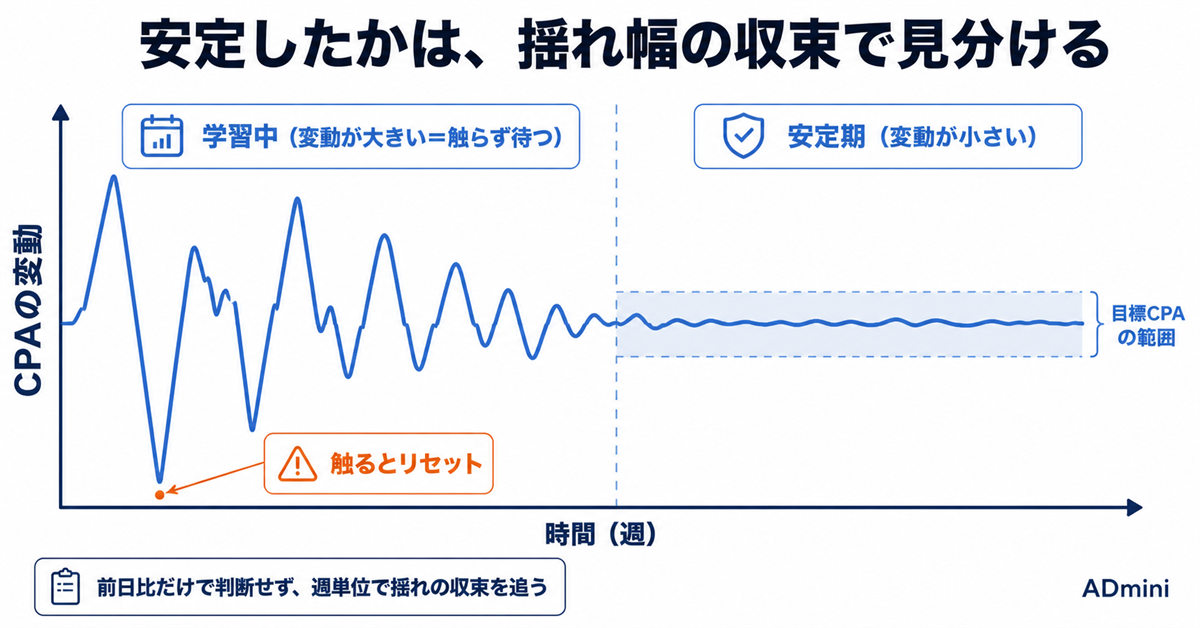 安定したかは、揺れ幅の収束で見分ける

学習中（変動が大きい＝触らず待つ）

安定期（変動が小さい）

CPAの変動

目標CPAの範囲

触るとリセット

時間（週）

前日比だけで判断せず、週単位で揺れの収束を追う

ADmini